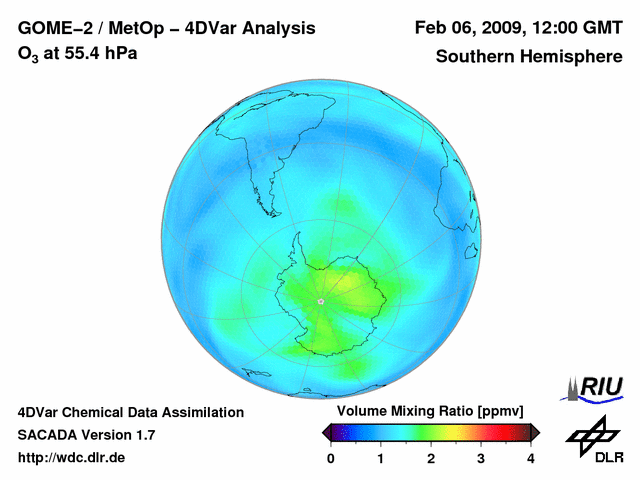 GOME–2 / MetOp – 4DVar Analysis
$O_3$ at 55.4 hPa

Feb 06, 2009, 12:00 GMT
Southern Hemisphere

4DVar Chemical Data Assimilation
SACADA Version 1.7
http://wdc.dlr.de

Volume Mixing Ratio [ppmv]
0 1 2 3 4

RIU

DLR